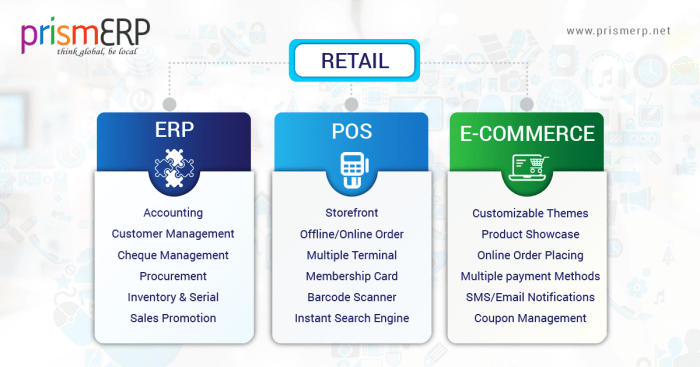 prismERP
think global, be local

www.prismerp.net

RETAIL

ERP

Accounting
Customer Management
Cheque Management
Procurement
Inventory & Serial
Sales Promotion

POS

Storefront
Offline/Online Order
Multiple Terminal
Membership Card
Barcode Scanner
Instant Search Engine

E-COMMERCE

Customizable Themes
Product Showcase
Online Order Placing
Multiple payment Methods
SMS/Email Notifications
Coupon Management